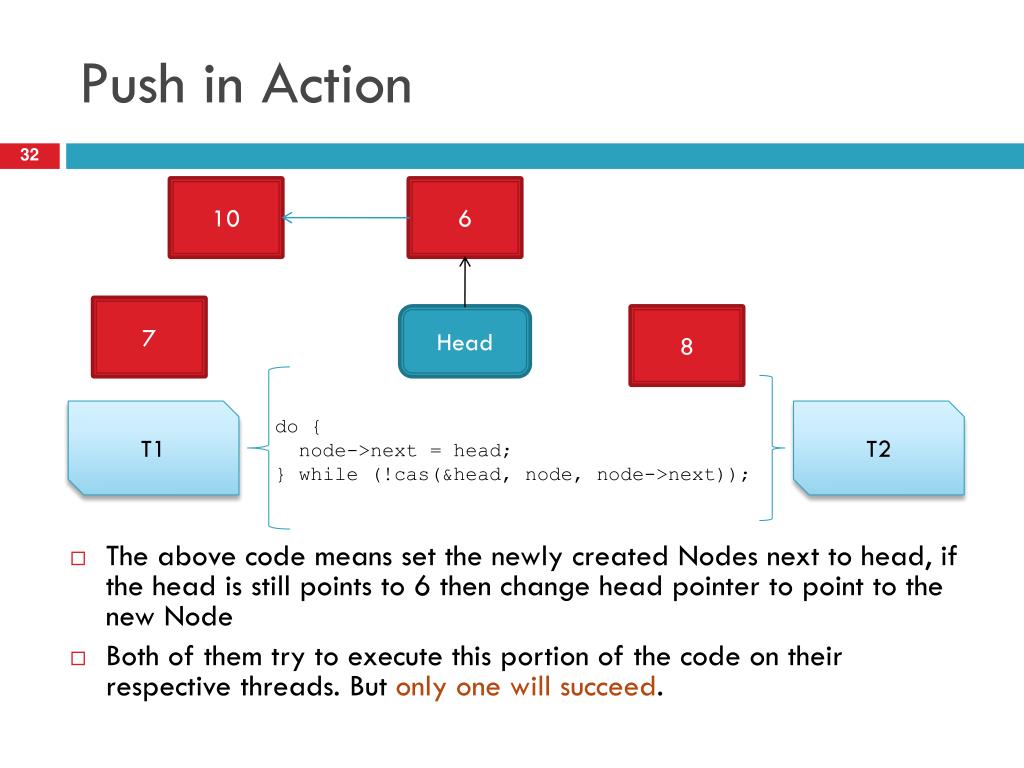 Push in Action

32

10

6

7

Head

8

T1

do {
  node->next = head;
} while (!cas(&head, node, node->next));

T2

□ The above code means set the newly created Nodes next to head, if the head is still points to 6 then change head pointer to point to the new Node

□ Both of them try to execute this portion of the code on their respective threads. But only one will succeed.